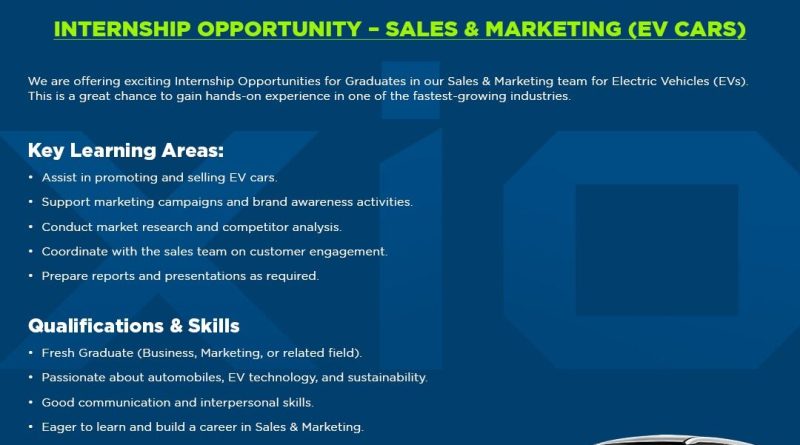 INTERNSHIP OPPORTUNITY – SALES & MARKETING (EV CARS)

We are offering exciting Internship Opportunities for Graduates in our Sales & Marketing team for Electric Vehicles (EVs). This is a great chance to gain hands-on experience in one of the fastest-growing industries.

Key Learning Areas:

• Assist in promoting and selling EV cars.
• Support marketing campaigns and brand awareness activities.
• Conduct market research and competitor analysis.
• Coordinate with the sales team on customer engagement.
• Prepare reports and presentations as required.

Qualifications & Skills

• Fresh Graduate (Business, Marketing, or related field).
• Passionate about automobiles, EV technology, and sustainability.
• Good communication and interpersonal skills.
• Eager to learn and build a career in Sales & Marketing.